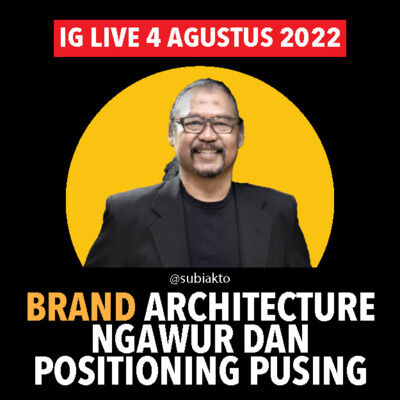 IG LIVE 4 AGUSTUS 2022

@subiakto

BRAND ARCHITECTURE NGAWUR DAN POSITIONING PUSING